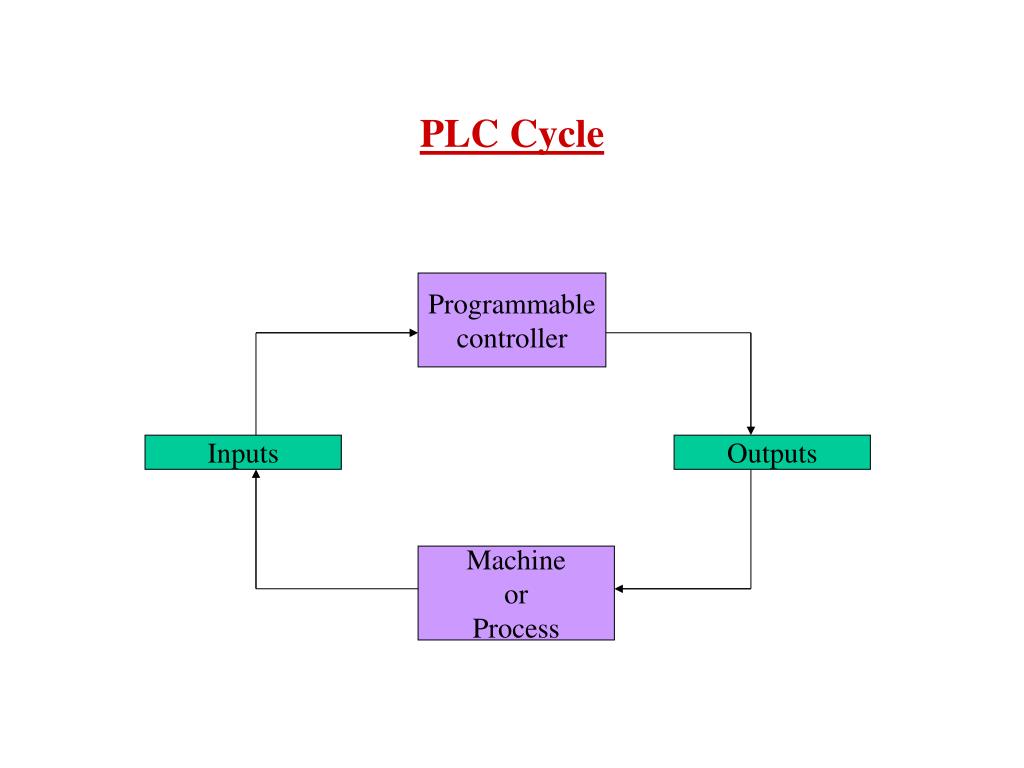 PLC Cycle

Programmable controller

Inputs

Outputs

Machine or Process